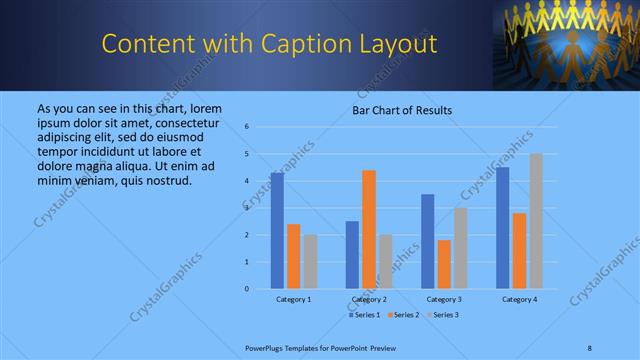 Content with Caption Layout

As you can see in this chart, lorem ipsum dolor sit amet, consectetur adipiscing elit, sed do eiusmod tempor incididunt ut labore et dolore magna aliqua. Ut enim ad minim veniam, quis nostrud.

Bar Chart of Results

6
5
4
3
2
1
0

Category 1
Category 2
Category 3
Category 4

Series 1 Series 2 Series 3

CrystalGraphics CrystalGraphics CrystalGraphics CrystalGraphics CrystalGraphics CrystalGraphics CrystalGraphics CrystalGraphics CrystalGraphics

PowerPlugs Templates for PowerPoint Preview

8